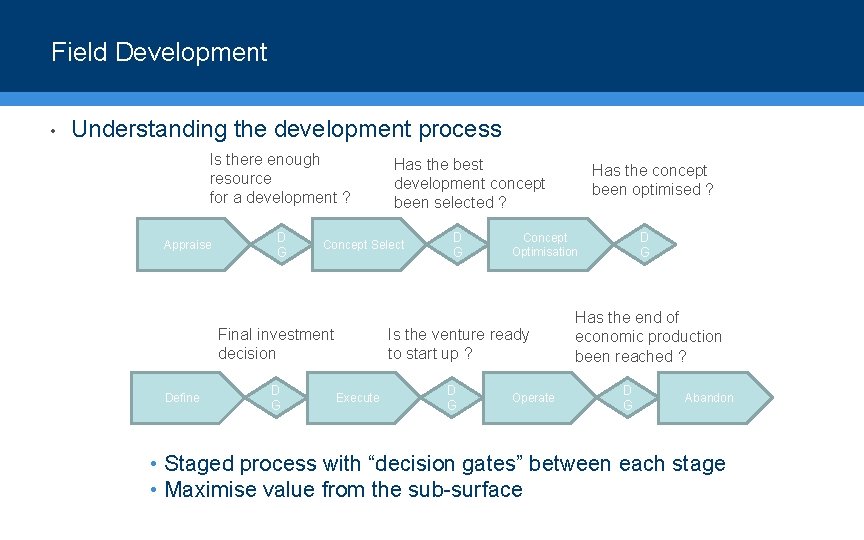 Field Development

• Understanding the development process

Is there enough resource for a development ?

Has the best development concept been selected ?

Has the concept been optimised ?

Appraise

D G

Concept Select

D G

Concept Optimisation

D G

Final investment decision

Is the venture ready to start up ?

Has the end of economic production been reached ?

Define

D G

Execute

D G

Operate

D G

Abandon

• Staged process with “decision gates” between each stage
• Maximise value from the sub-surface